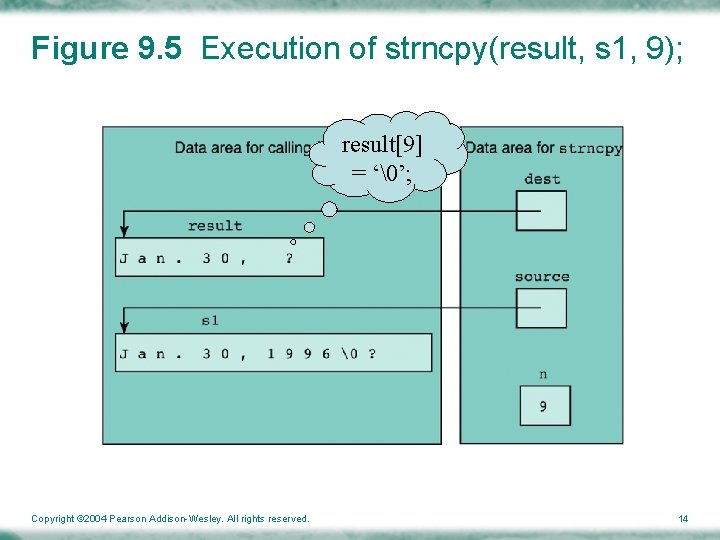 Figure 9.5 Execution of strncpy(result, s1, 9);

Data area for calling

result[9] = ‘\0’;

Data area for strncpy

dest

result

J a n . 3 0 , ?

source

s1

J a n . 3 0 , 1 9 9 6 \0 ?

n

9

Copyright ©2004 Pearson Addison-Wesley. All rights reserved.

14